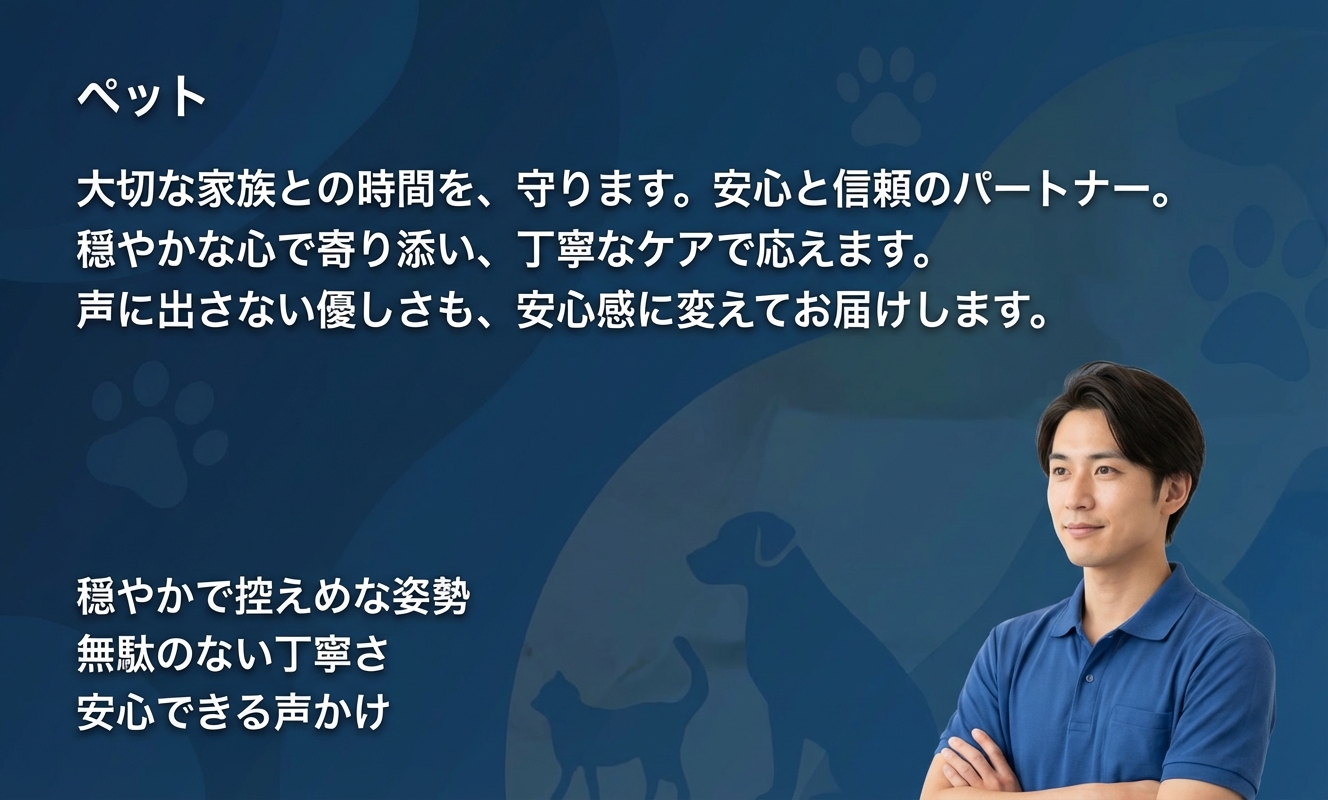 ペット

大切な家族との時間を、守ります。安心と信頼のパートナー。
穏やかな心で寄り添い、丁寧なケアで応えます。
声に出さない優しさも、安心感に変えてお届けします。

穏やかで控えめな姿勢
無駄のない丁寧さ
安心できる声かけ